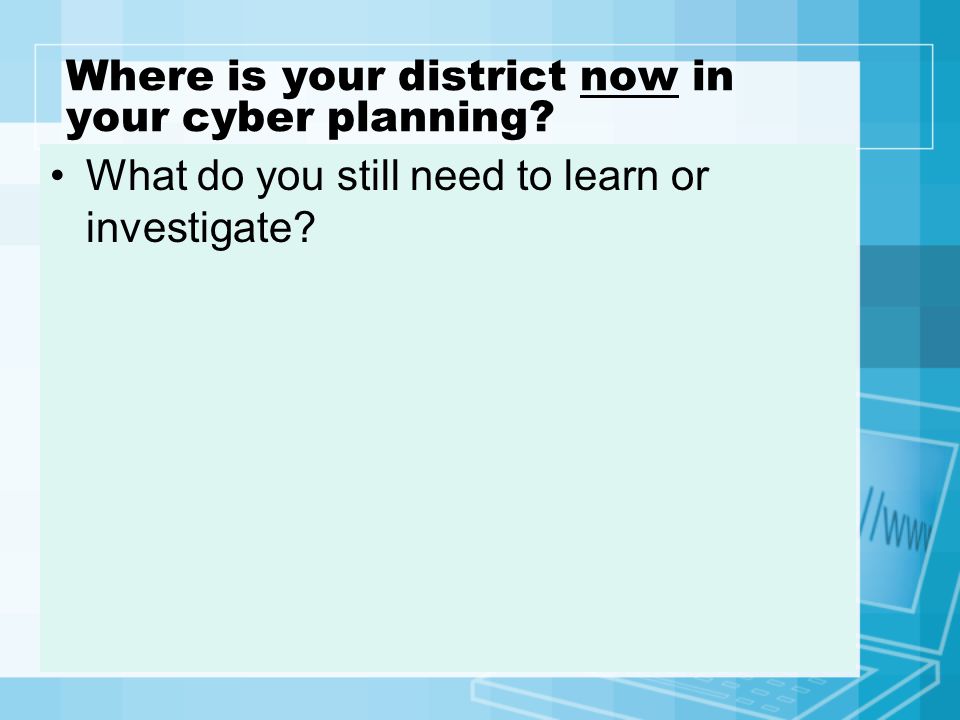 Where is your district now in your cyber planning?

• What do you still need to learn or investigate?

//www